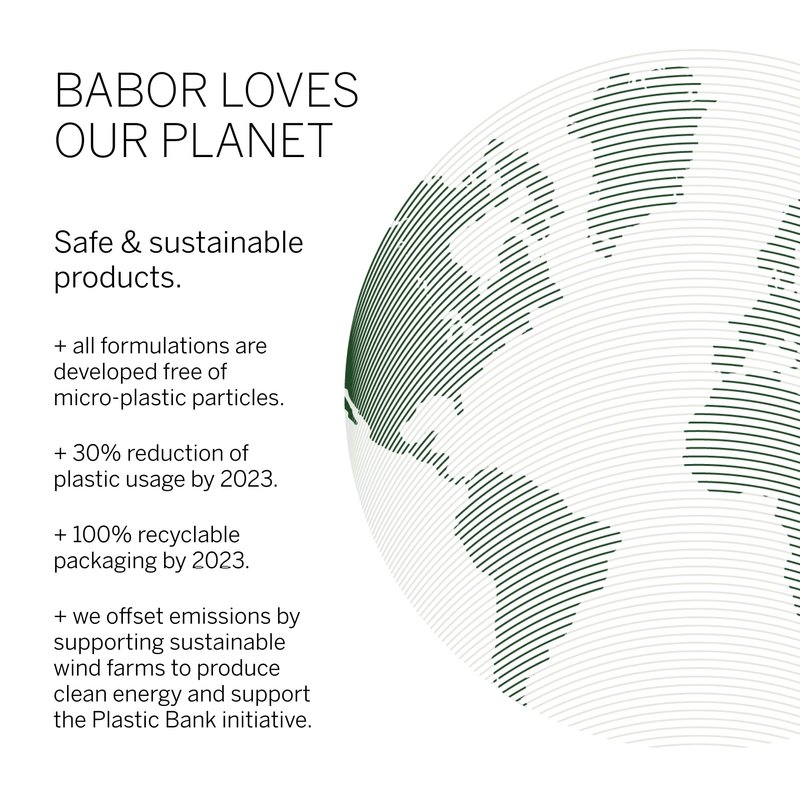 BABOR LOVES OUR PLANET

Safe & sustainable products.

+ all formulations are developed free of micro-plastic particles.

+ 30% reduction of plastic usage by 2023.

+ 100% recyclable packaging by 2023.

+ we offset emissions by supporting sustainable wind farms to produce clean energy and support the Plastic Bank initiative.